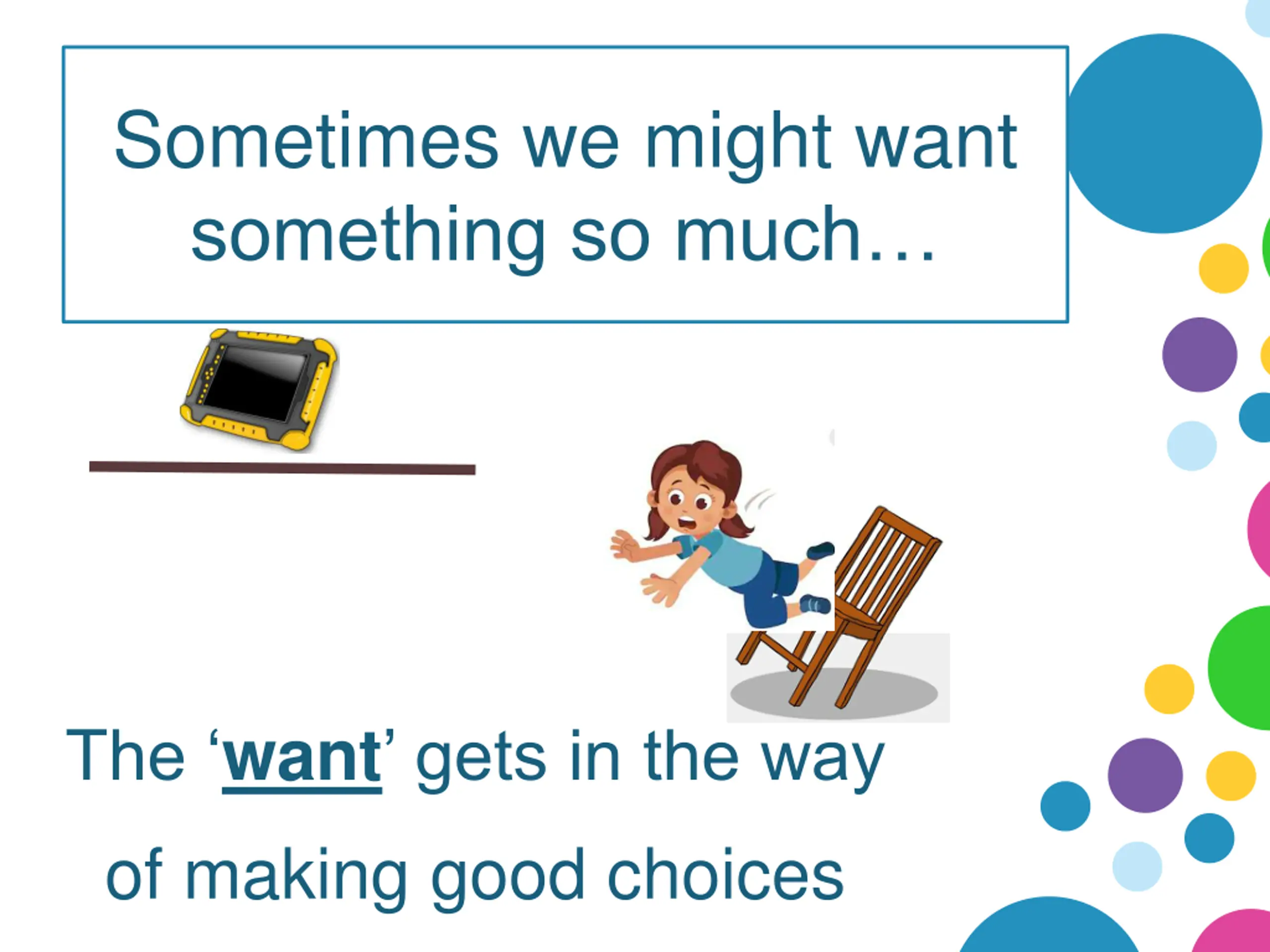 Sometimes we might want something so much…

The ‘want’ gets in the way of making good choices